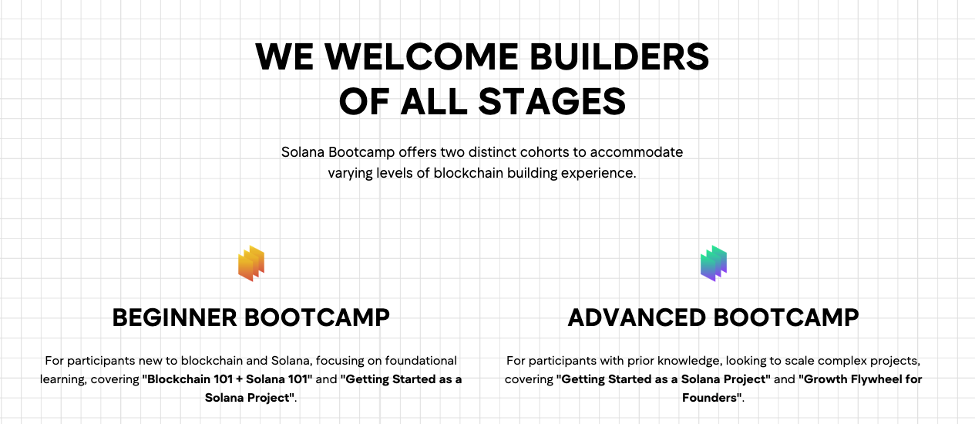 WE WELCOME BUILDERS OF ALL STAGES

Solana Bootcamp offers two distinct cohorts to accommodate varying levels of blockchain building experience.

BEGINNER BOOTCAMP

For participants new to blockchain and Solana, focusing on foundational learning, covering "Blockchain 101 + Solana 101" and "Getting Started as a Solana Project".

ADVANCED BOOTCAMP

For participants with prior knowledge, looking to scale complex projects, covering "Getting Started as a Solana Project" and "Growth Flywheel for Founders".